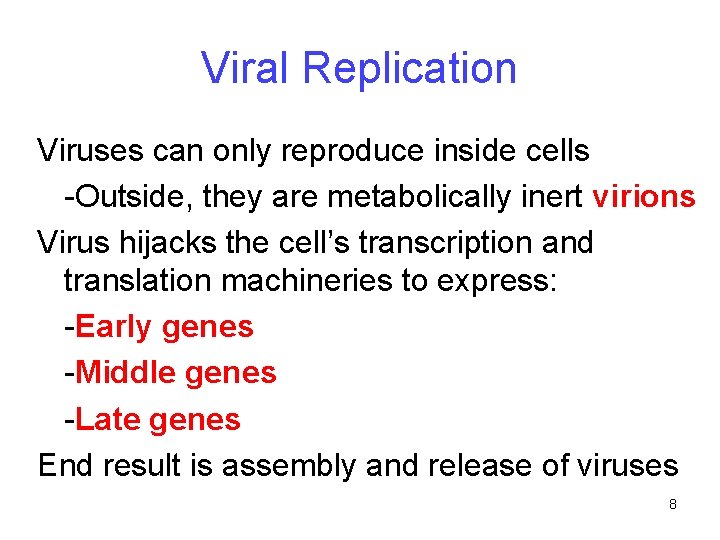 Viral Replication

Viruses can only reproduce inside cells

-Outside, they are metabolically inert virions

Virus hijacks the cell’s transcription and translation machineries to express:

-Early genes

-Middle genes

-Late genes

End result is assembly and release of viruses

8